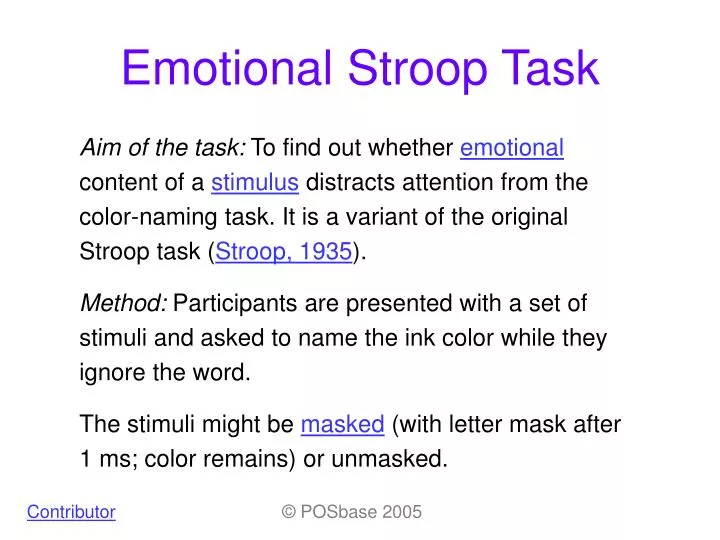 Emotional Stroop Task

Aim of the task: To find out whether emotional content of a stimulus distracts attention from the color-naming task. It is a variant of the original Stroop task (Stroop, 1935).

Method: Participants are presented with a set of stimuli and asked to name the ink color while they ignore the word.

The stimuli might be masked (with letter mask after 1 ms; color remains) or unmasked.

Contributor

© POSbase 2005